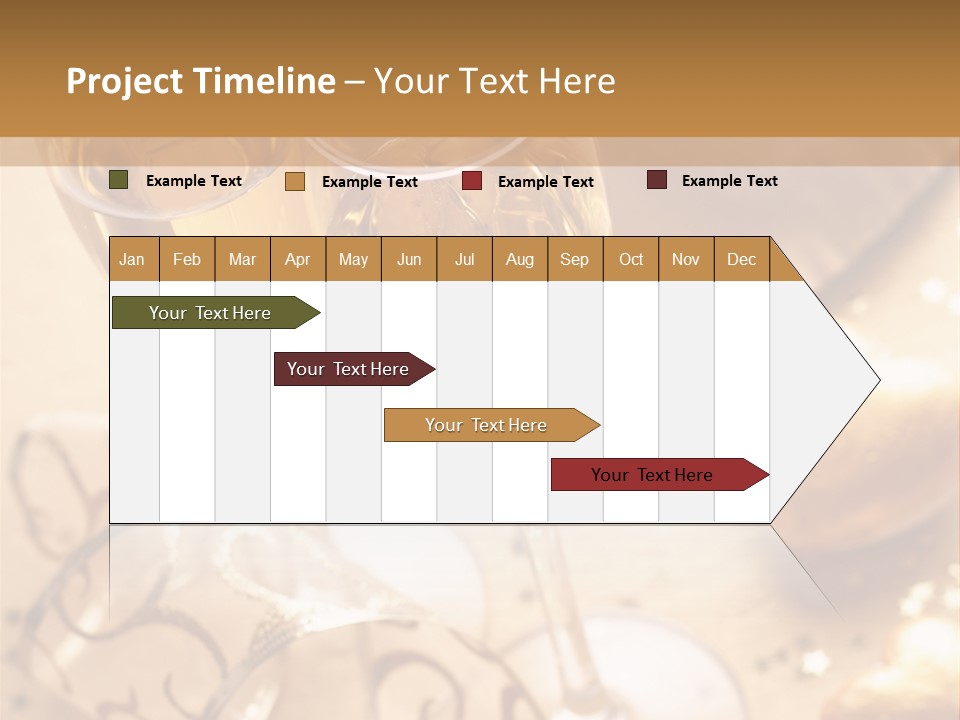 Project Timeline – Your Text Here

Example Text
Example Text
Example Text
Example Text

| Jan | Feb | Mar | Apr | May | Jun | Jul | Aug | Sep | Oct | Nov | Dec |
|---|---|---|---|---|---|---|---|---|---|---|---|

Your Text Here
Your Text Here
Your Text Here
Your Text Here